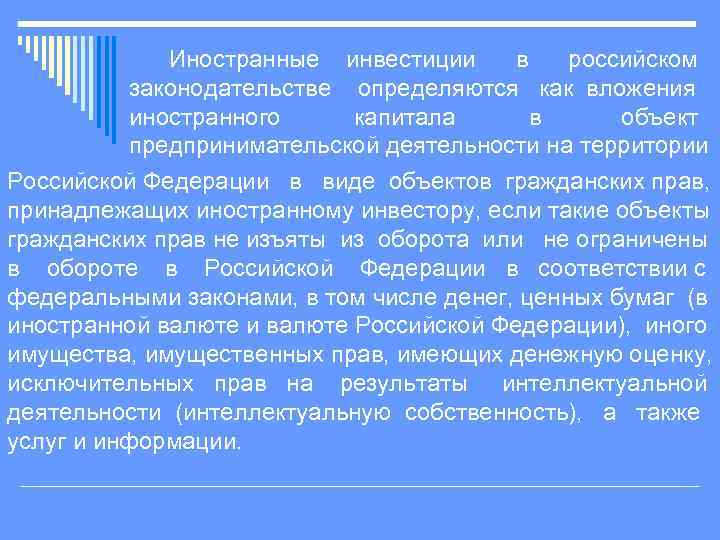 Иностранные инвестиции в российском законодательстве определяются как вложения иностранного капитала в объект предпринимательской деятельности на территории Российской Федерации в виде объектов гражданских прав, принадлежащих иностранному инвестору, если такие объекты гражданских прав не изъяты из оборота или не ограничены в обороте в Российской Федерации в соответствии с федеральными законами, в том числе денег, ценных бумаг (в иностранной валюте и валюте Российской Федерации), иного имущества, имущественных прав, имеющих денежную оценку, исключительных прав на результаты интеллектуальной деятельности (интеллектуальную собственность), а также услуг и информации.